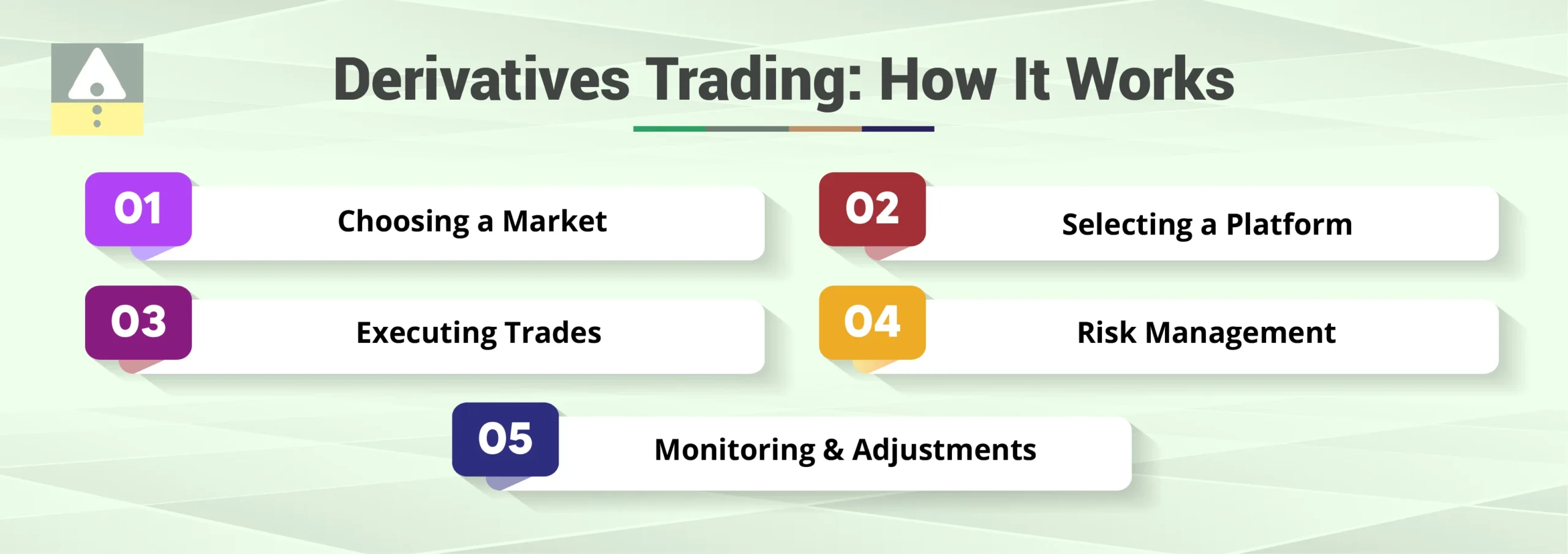 Derivatives Trading: How It Works

01 Choosing a Market

02 Selecting a Platform

03 Executing Trades

04 Risk Management

05 Monitoring & Adjustments